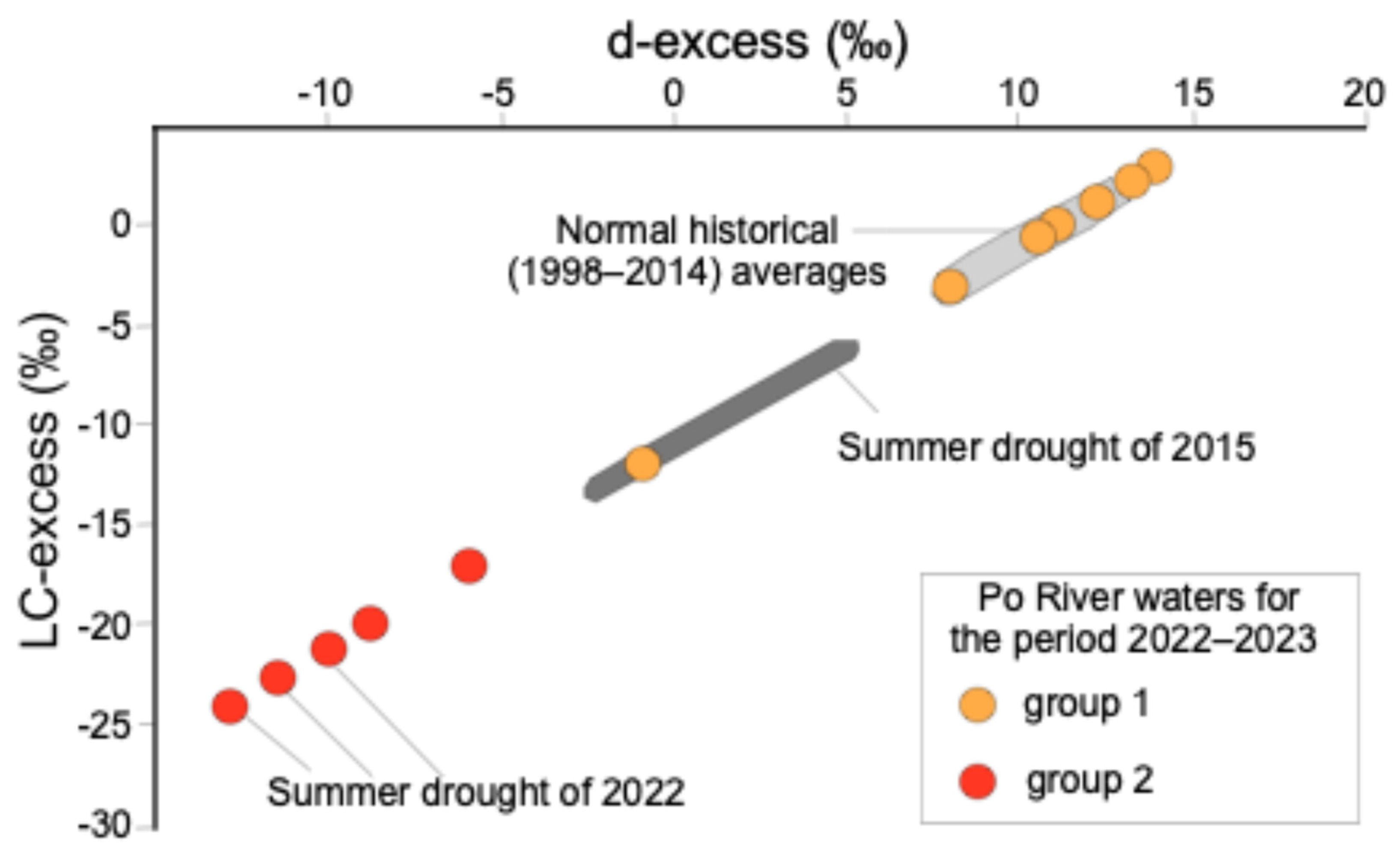 d-excess (‰)

-10
-5
0
5
10
15
20

LC-excess (‰)

0
-5
-10
-15
-20
-25
-30

Normal historical (1998–2014) averages

Summer drought of 2015

Summer drought of 2022

Po River waters for the period 2022–2023

group 1

group 2